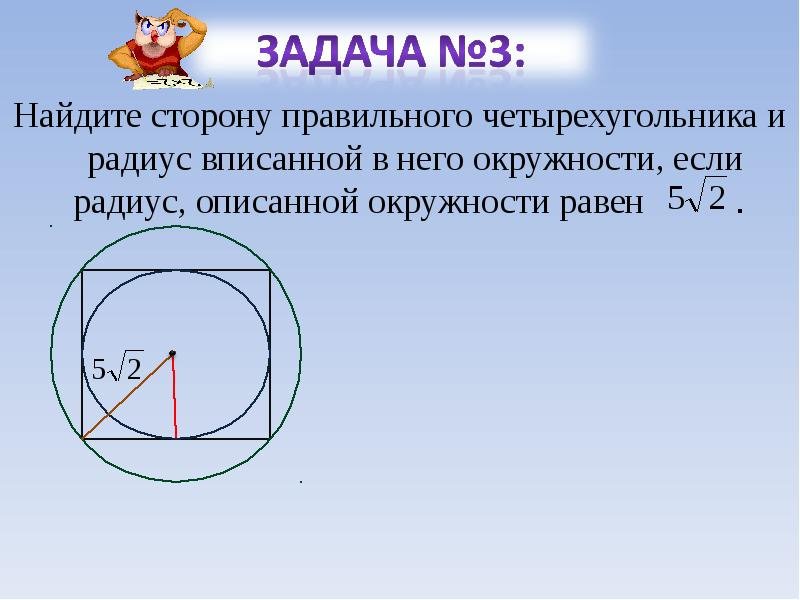 ЗАДАЧА №3:

Найдите сторону правильного четырехугольника и радиус вписанной в него окружности, если радиус, описанной окружности равен $5\sqrt{2}$ .

$5\sqrt{2}$